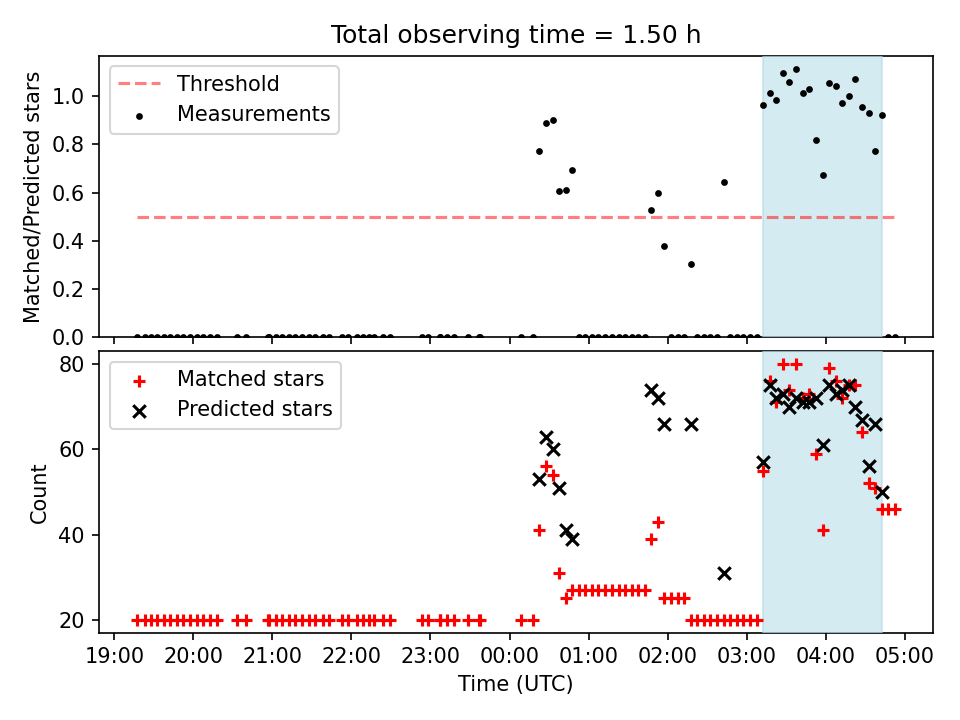 Total observing time = 1.50 h

Threshold
Measurements

Matched/Predicted stars

1.0
0.8
0.6
0.4
0.2
0.0

Matched stars
Predicted stars

Count

80
60
40
20

19:00
20:00
21:00
22:00
23:00
00:00
01:00
02:00
03:00
04:00
05:00

Time (UTC)